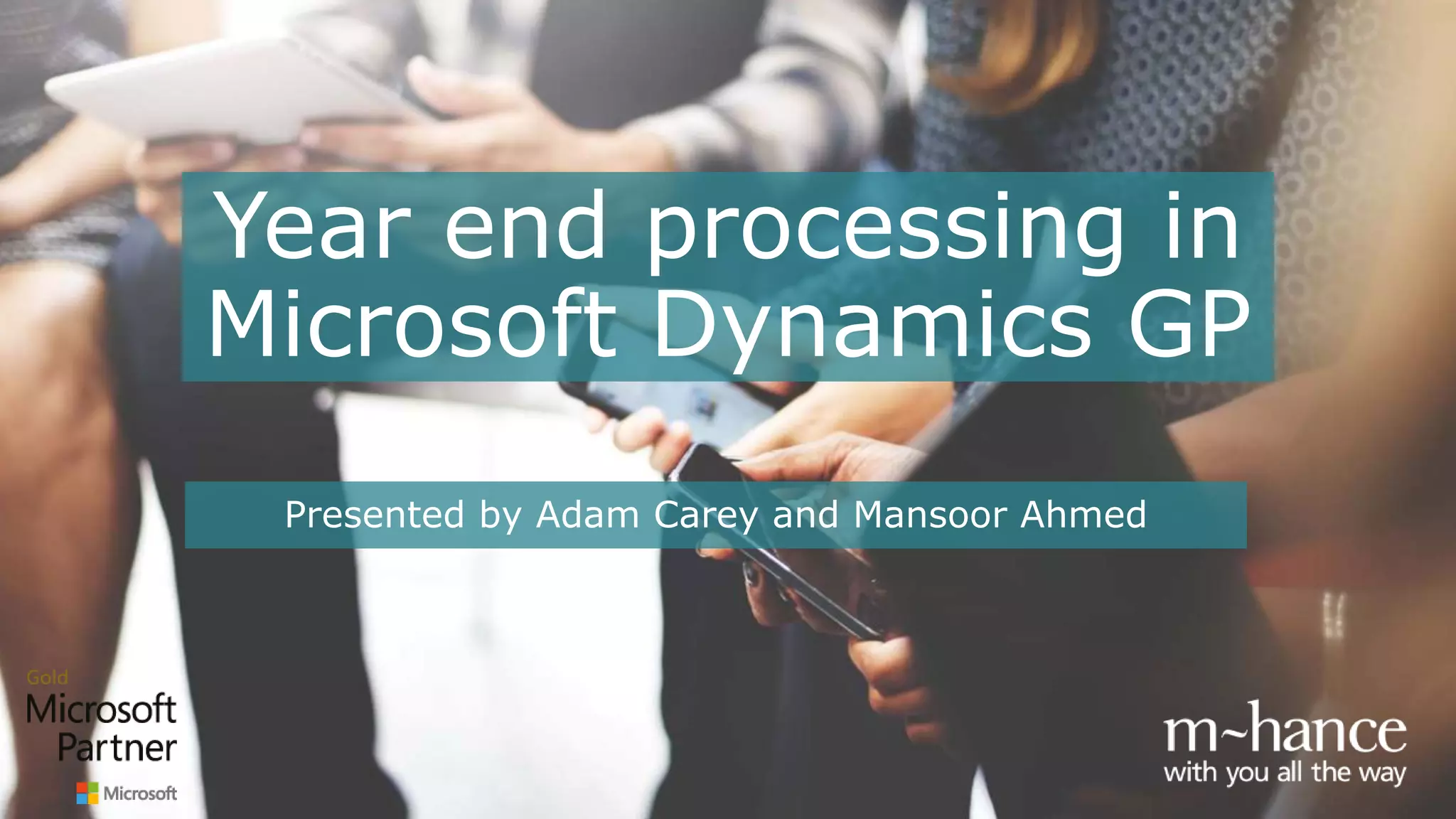 Year end processing in Microsoft Dynamics GP

Presented by Adam Carey and Mansoor Ahmed

Gold
Microsoft
Partner
Microsoft

m~hance
with you all the way